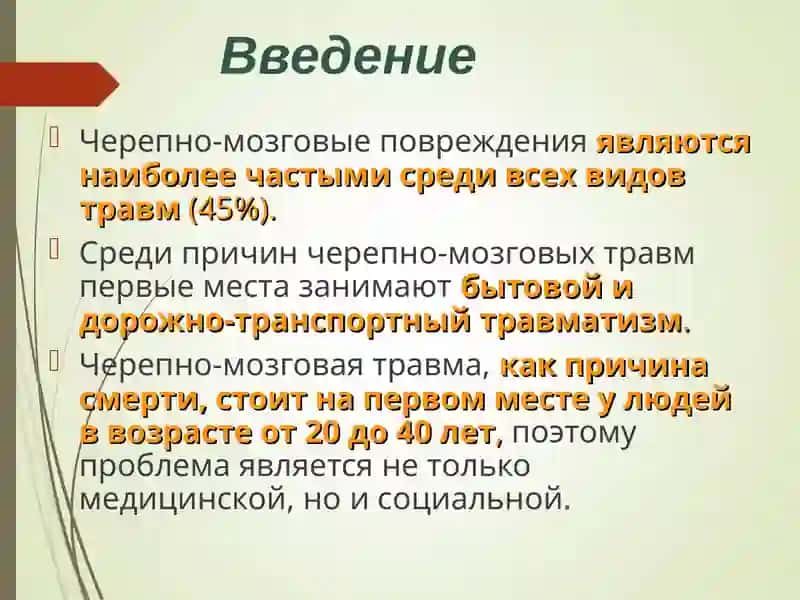 Введение

Черепно-мозговые повреждения являются наиболее частыми среди всех видов травм (45%).

Среди причин черепно-мозговых травм первые места занимают бытовой и дорожно-транспортный травматизм.

Черепно-мозговая травма, как причина смерти, стоит на первом месте у людей в возрасте от 20 до 40 лет, поэтому проблема является не только медицинской, но и социальной.